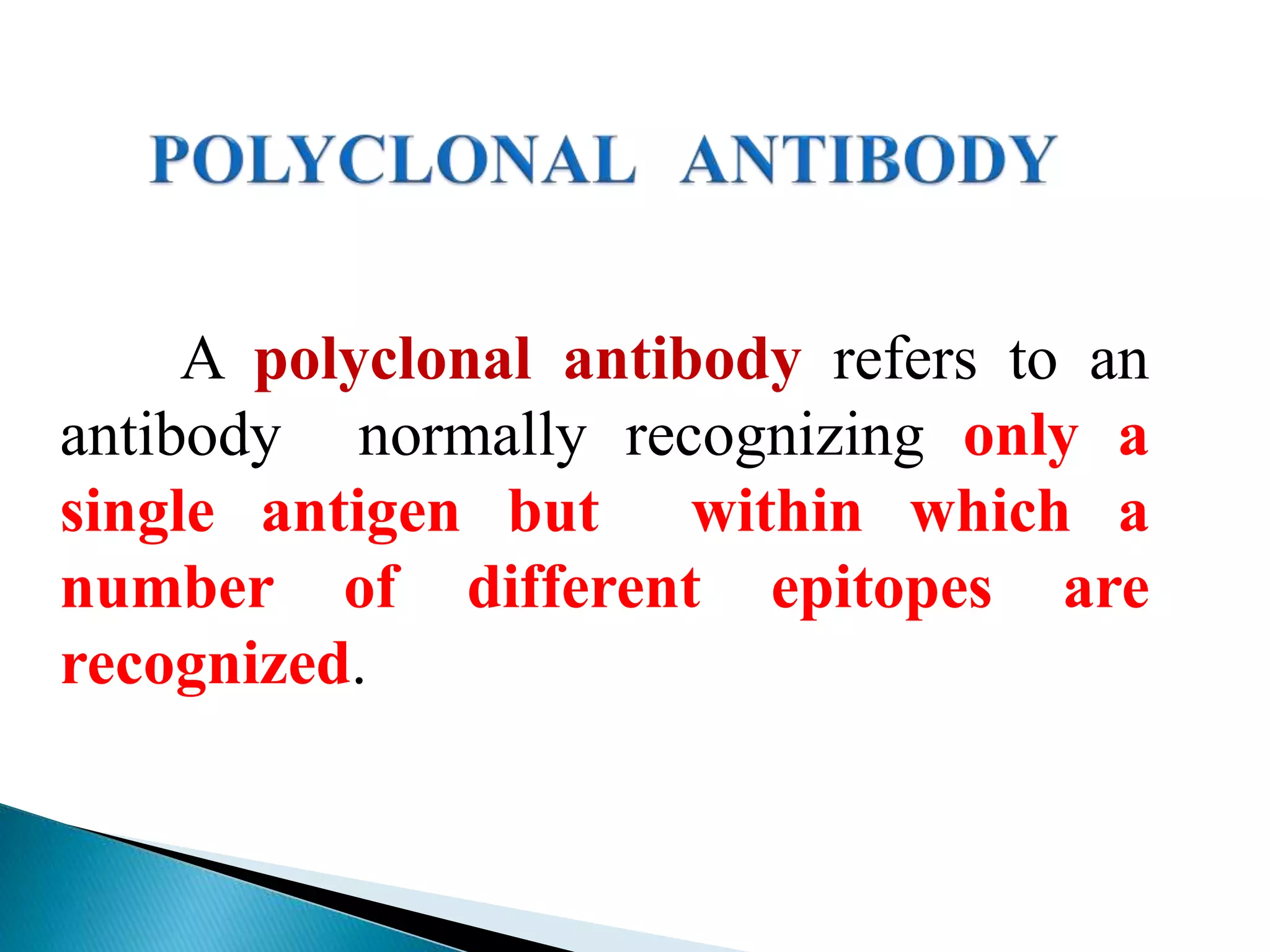 POLYCLONAL ANTIBODY

A polyclonal antibody refers to an antibody normally recognizing only a single antigen but within which a number of different epitopes are recognized.